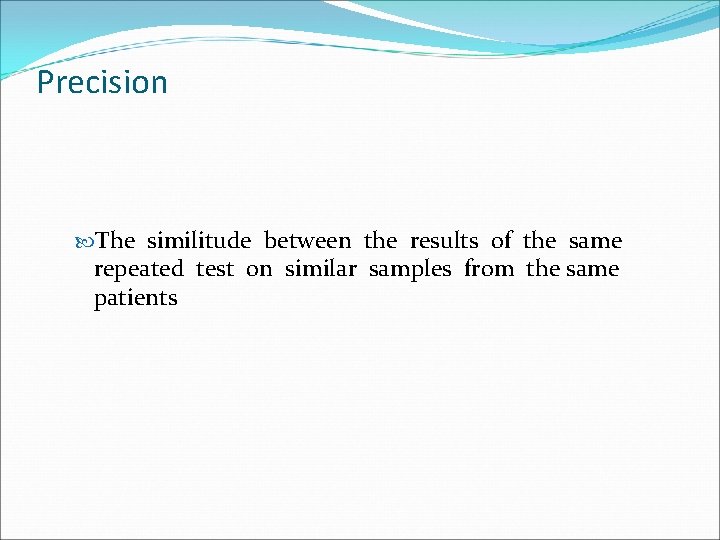 Precision

The similitude between the results of the same repeated test on similar samples from the same patients